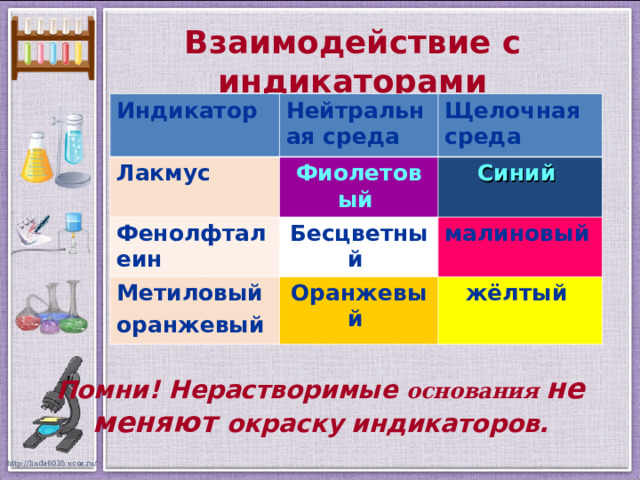 Взаимодействие с индикаторами

| Индикатор | Нейтральная среда | Щелочная среда |
|---|---|---|
| Лакмус | Фиолетовый | Синий |
| Фенолфталеин | Бесцветный | малиновый |
| Метиловый оранжевый | Оранжевый | жёлтый |

Помни! Нерастворимые основания не меняют окраску индикаторов.

http://linda6035.ucoz.ru/